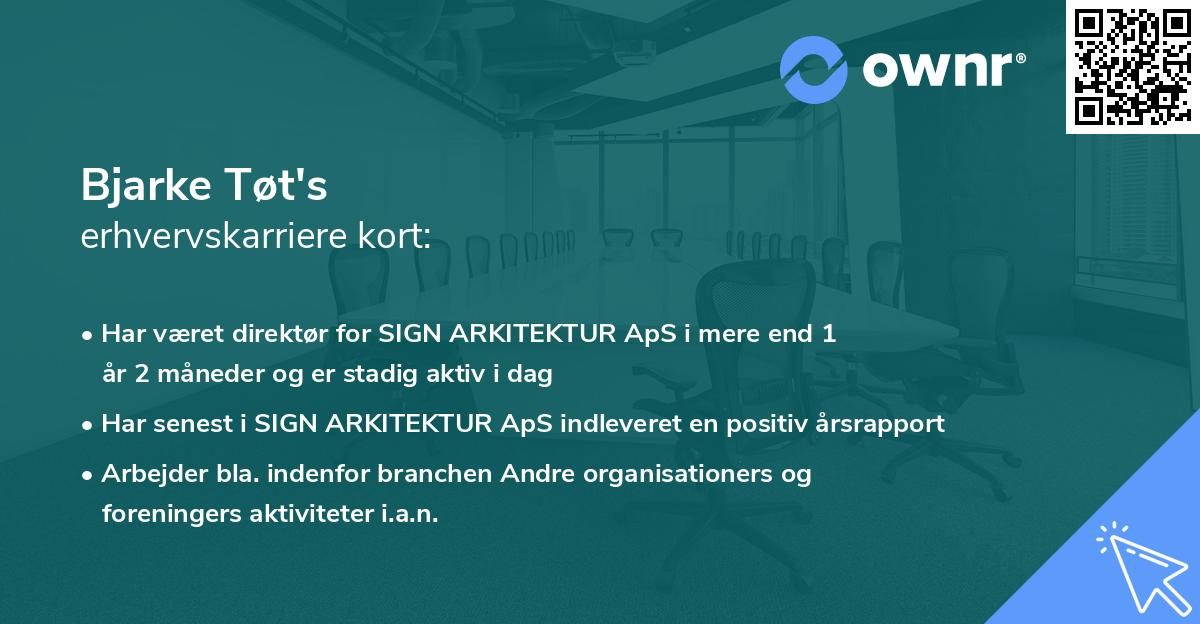 ownr®

Bjarke Tøt's
erhvervskarriere kort:

• Har været direktør for SIGN ARKITEKTUR ApS i mere end 1 år 2 måneder og er stadig aktiv i dag
• Har senest i SIGN ARKITEKTUR ApS indleveret en positiv årsrapport
• Arbejder bla. indenfor branchen Andre organisationers og foreningers aktiviteter i.a.n.